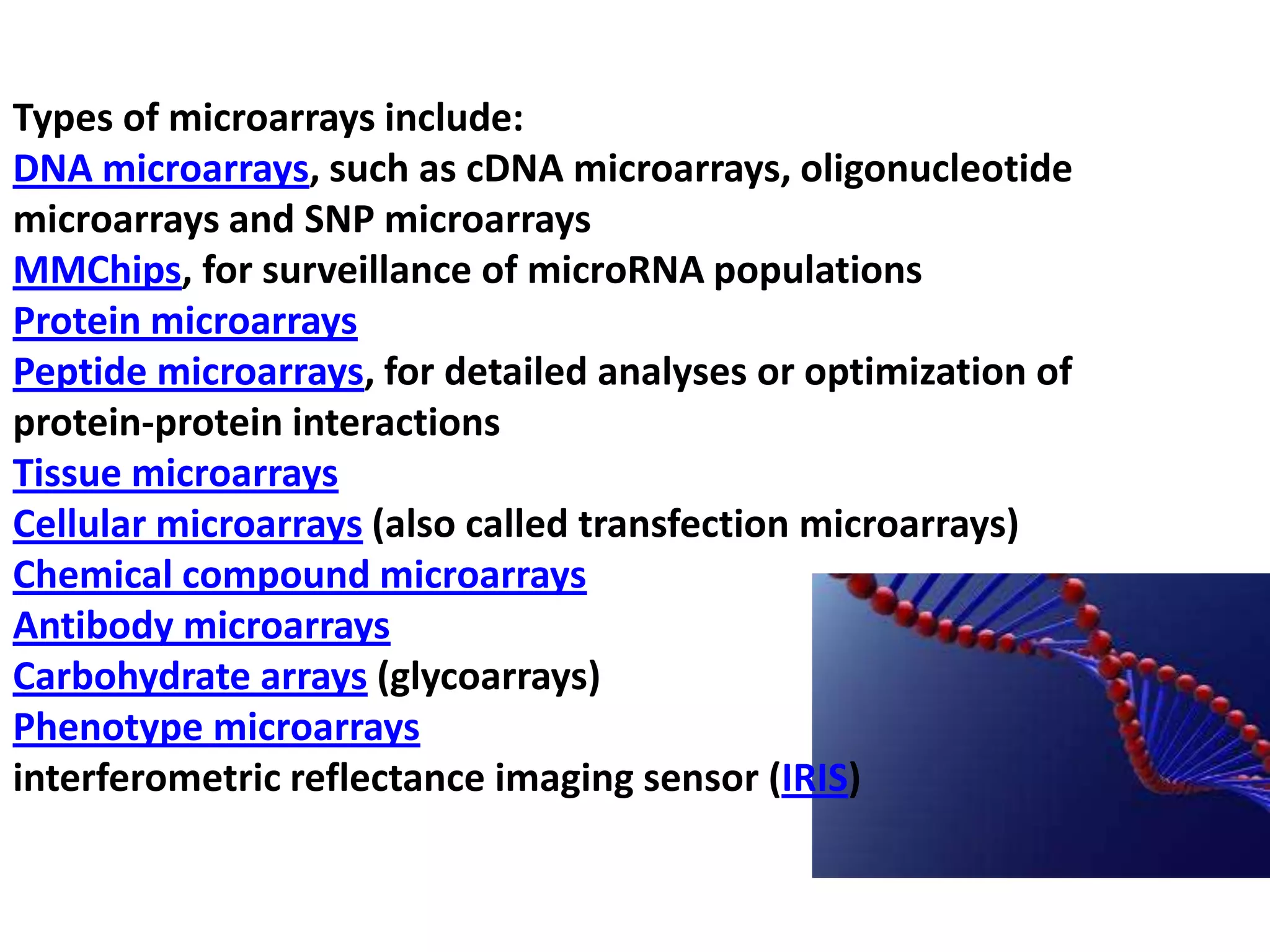 Types of microarrays include:
DNA microarrays, such as cDNA microarrays, oligonucleotide microarrays and SNP microarrays
MMChips, for surveillance of microRNA populations
Protein microarrays
Peptide microarrays, for detailed analyses or optimization of protein-protein interactions
Tissue microarrays
Cellular microarrays (also called transfection microarrays)
Chemical compound microarrays
Antibody microarrays
Carbohydrate arrays (glycoarrays)
Phenotype microarrays
interferometric reflectance imaging sensor (IRIS)